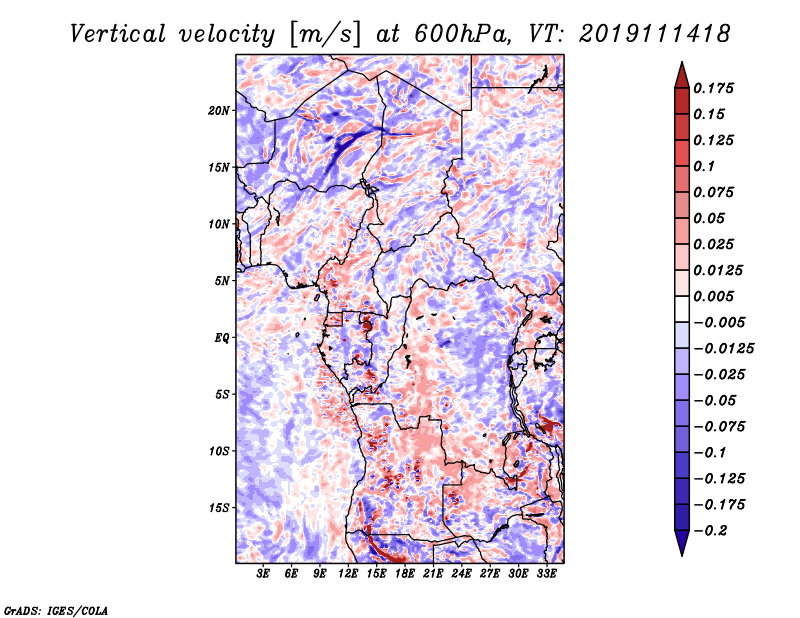 Vertical velocity [m/s] at 600hPa, VT: 2019111418

20N
15N
10N
5N
EQ
5S
10S
15S

3E 6E 9E 12E 15E 18E 21E 24E 27E 30E 33E

0.175
0.15
0.125
0.1
0.075
0.05
0.025
0.0125
0.005
−0.005
−0.0125
−0.025
−0.05
−0.075
−0.1
−0.125
−0.175
−0.2

GrADS: IGES/COLA